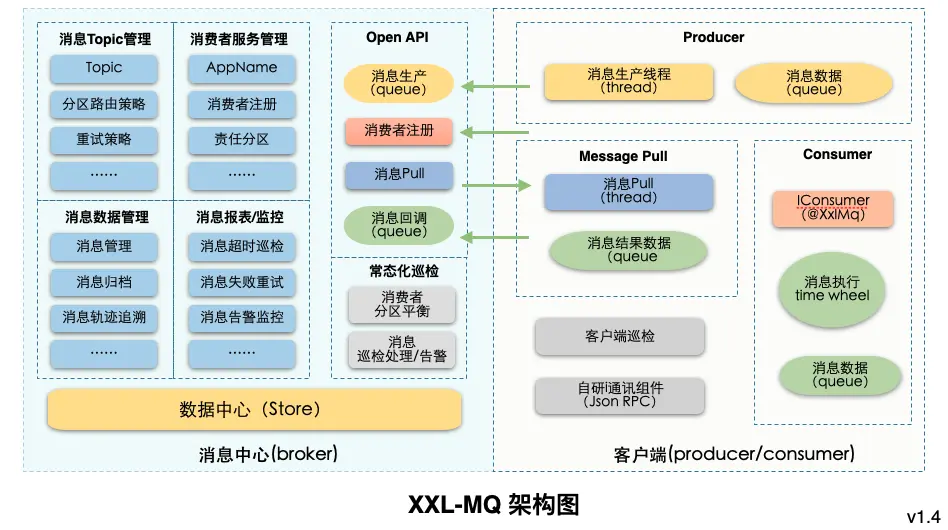 消息Topic管理

Topic

分区路由策略

重试策略

……

消费者服务管理

AppName

消费者注册

责任分区

……

消息数据管理

消息管理

消息归档

消息轨迹追溯

……

消息报表/监控

消息超时巡检

消息失败重试

消息告警监控

……

Open API

消息生产 (queue)

消费者注册

消息Pull

消息回调 (queue)

常态化巡检

消费者 分区平衡

消息 巡检处理/告警

数据中心（Store）

消息中心(broker)

Producer

消息生产线程 (thread)

消息数据 (queue)

Message Pull

消息Pull (thread)

消息结果数据 (queue

Consumer

IConsumer (@XxlMq)

消息执行 time wheel

消息数据 (queue)

客户端巡检

自研通讯组件 (Json RPC)

客户端(producer/consumer)

XXL-MQ 架构图

v1.4